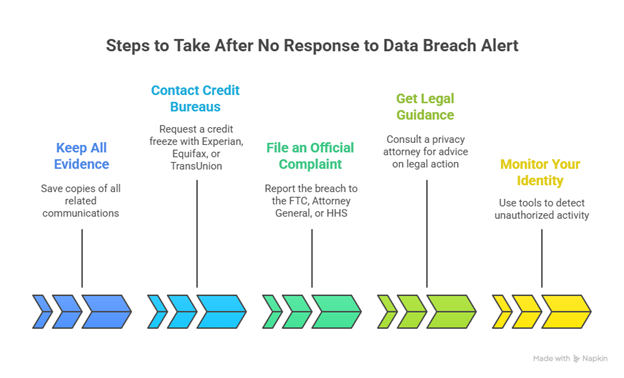 Steps to Take After No Response to Data Breach Alert

Keep All Evidence

Save copies of all related communications

Contact Credit Bureaus

Request a credit freeze with Experian, Equifax, or TransUnion

File an Official Complaint

Report the breach to the FTC, Attorney General, or HHS

Get Legal Guidance

Consult a privacy attorney for advice on legal action

Monitor Your Identity

Use tools to detect unauthorized activity

Made with Napkin